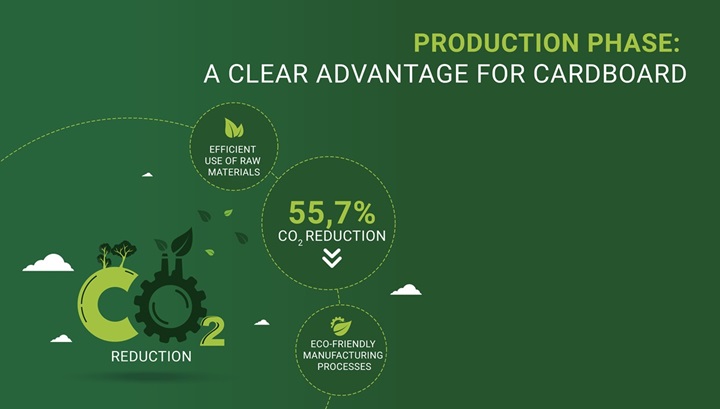 PRODUCTION PHASE:
A CLEAR ADVANTAGE FOR CARDBOARD

EFFICIENT USE OF RAW MATERIALS

55,7%
$CO_2$ REDUCTION

$CO_2$
REDUCTION

ECO-FRIENDLY MANUFACTURING PROCESSES